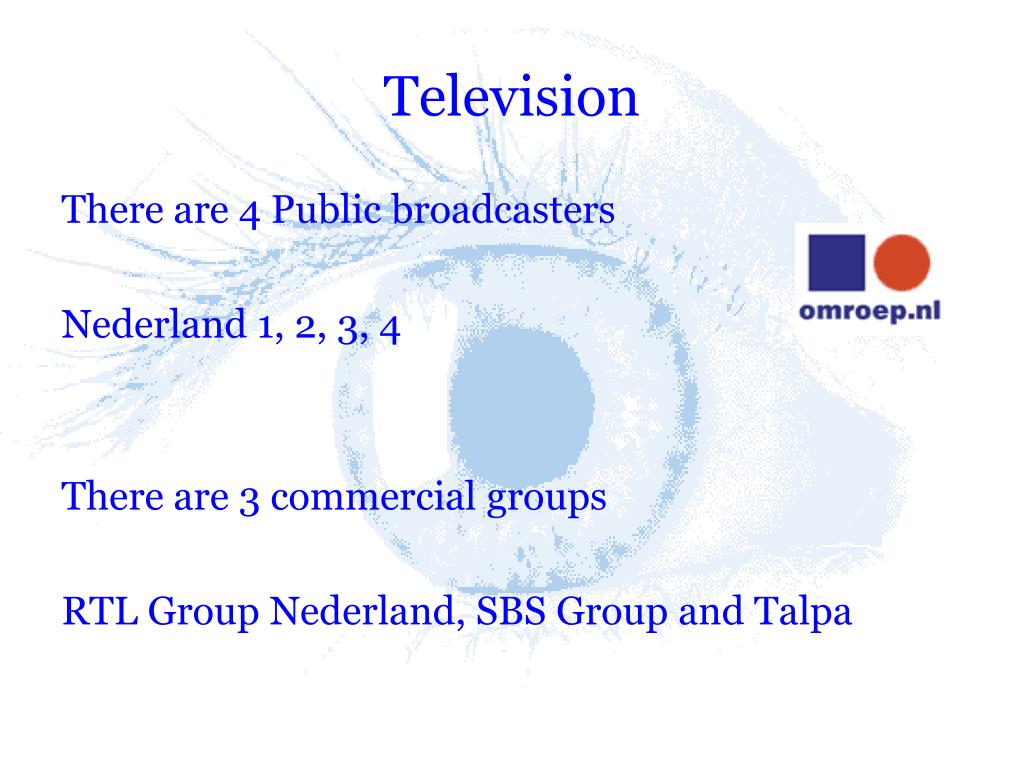 Television

There are 4 Public broadcasters

omroep.nl

Nederland 1, 2, 3, 4

There are 3 commercial groups

RTL Group Nederland, SBS Group and Talpa